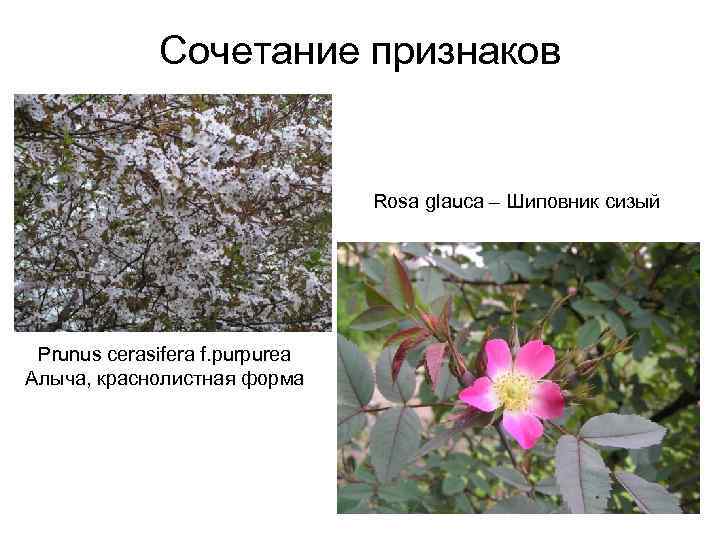 Сочетание признаков

Rosa glauca – Шиповник сизый

Prunus cerasifera f.purpurea
Алыча, краснолистная форма